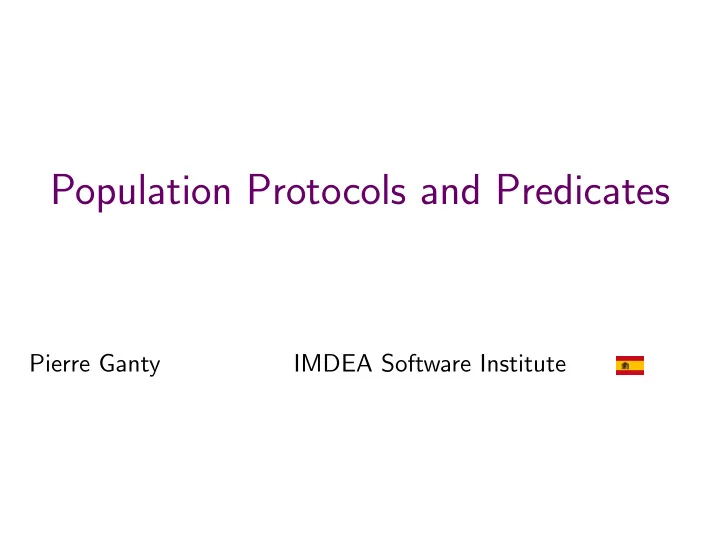 Population Protocols and Predicates

Pierre Ganty

IMDEA Software Institute